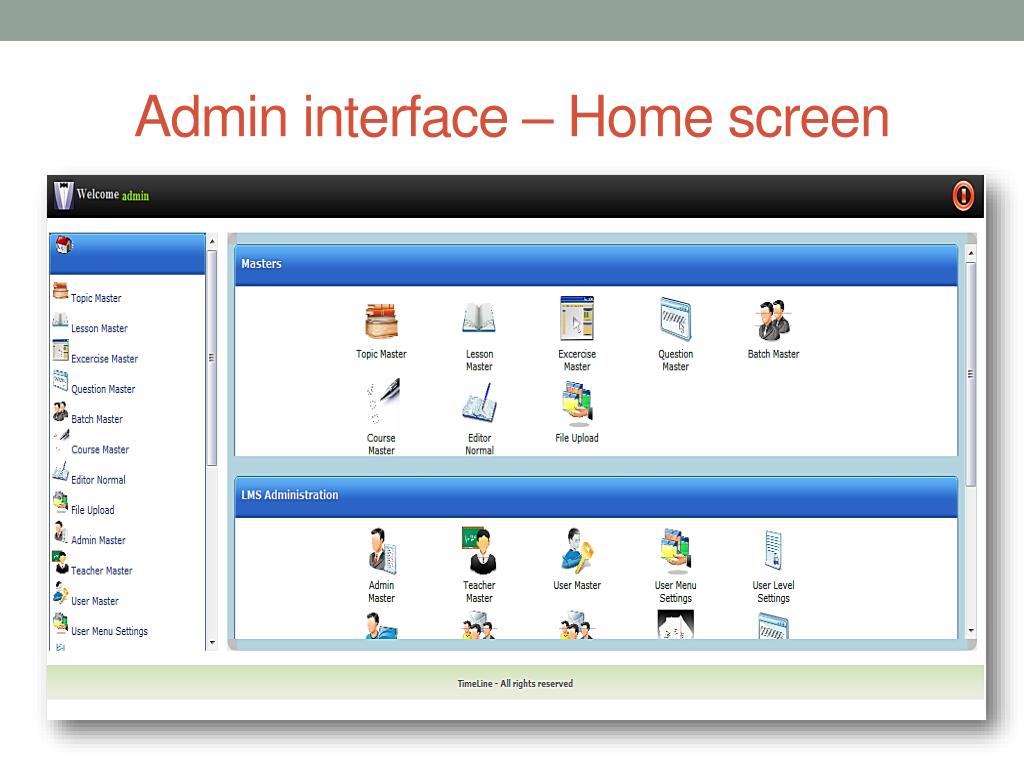 Admin interface – Home screen

Welcome admin

Topic Master
Lesson Master
Excercise Master
Question Master
Batch Master
Course Master
Editor Normal
File Upload
Admin Master
Teacher Master
User Master
User Menu Settings

Masters

Topic Master
Lesson Master
Excercise Master
Question Master
Batch Master
Course Master
Editor Normal
File Upload

LMS Administration

Admin Master
Teacher Master
User Master
User Menu Settings
User Level Settings

TimeLine - All rights reserved